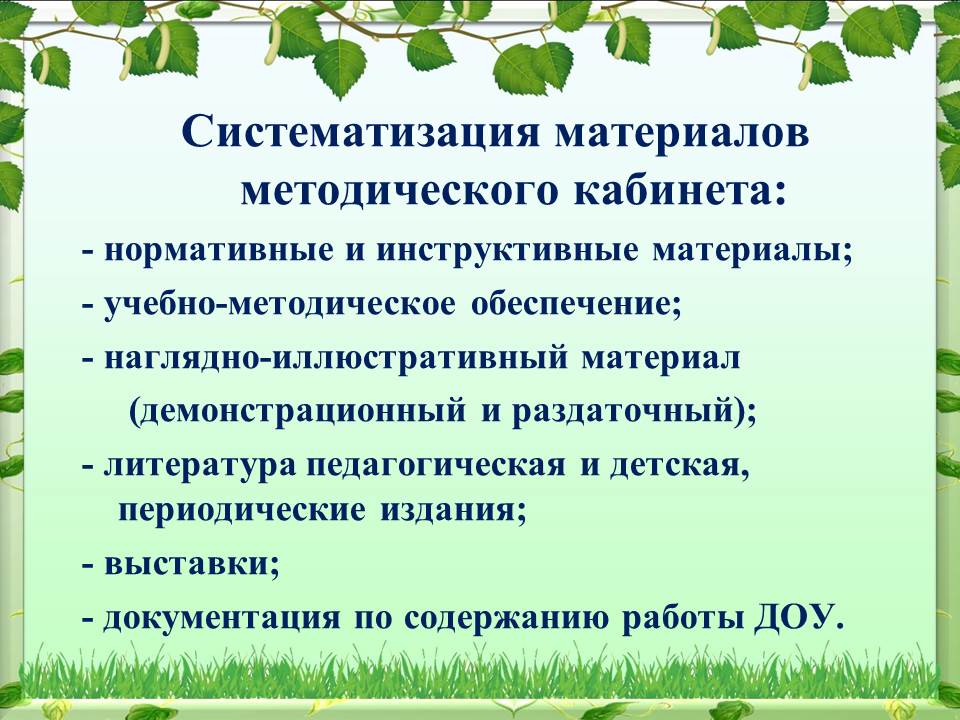 Систематизация материалов методического кабинета:

- нормативные и инструктивные материалы;
- учебно-методическое обеспечение;
- наглядно-иллюстративный материал (демонстрационный и раздаточный);
- литература педагогическая и детская, периодические издания;
- выставки;
- документация по содержанию работы ДОУ.